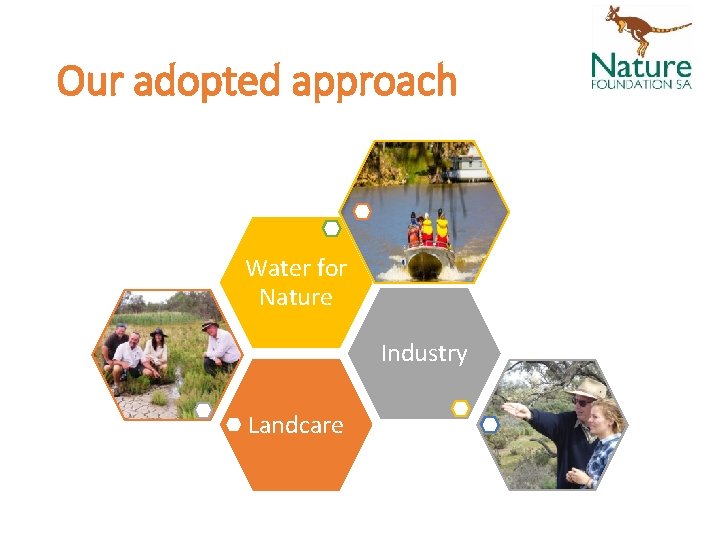 Our adopted approach

Nature
FOUNDATION SA

Water for Nature

Industry

Landcare